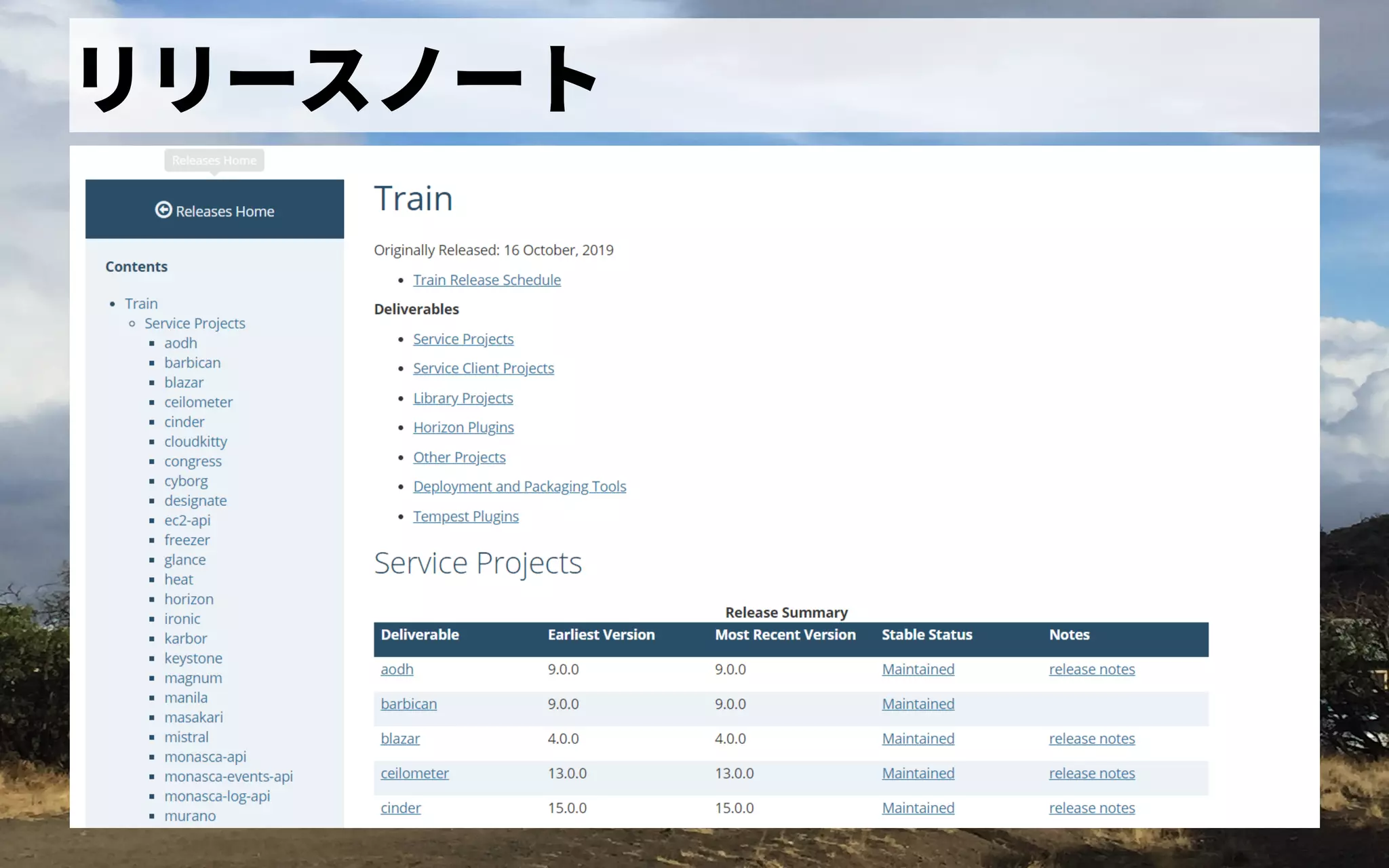 リリースノート

Releases Home

Releases Home

Contents

- Train
  - Service Projects
    - aodh
    - barbican
    - blazar
    - ceilometer
    - cinder
    - cloudkitty
    - congress
    - cyborg
    - designate
    - ec2-api
    - freezer
    - glance
    - heat
    - horizon
    - ironic
    - karbor
    - keystone
    - magnum
    - manila
    - masakari
    - mistral
    - monasca-api
    - monasca-events-api
    - monasca-log-api
    - murano

Train

Originally Released: 16 October, 2019

- Train Release Schedule

Deliverables

- Service Projects
- Service Client Projects
- Library Projects
- Horizon Plugins
- Other Projects
- Deployment and Packaging Tools
- Tempest Plugins

Service Projects

Release Summary

| Deliverable | Earliest Version | Most Recent Version | Stable Status | Notes |
|---|---|---|---|---|
| aodh | 9.0.0 | 9.0.0 | Maintained | release notes |
| barbican | 9.0.0 | 9.0.0 | Maintained | |
| blazar | 4.0.0 | 4.0.0 | Maintained | release notes |
| ceilometer | 13.0.0 | 13.0.0 | Maintained | release notes |
| cinder | 15.0.0 | 15.0.0 | Maintained | release notes |